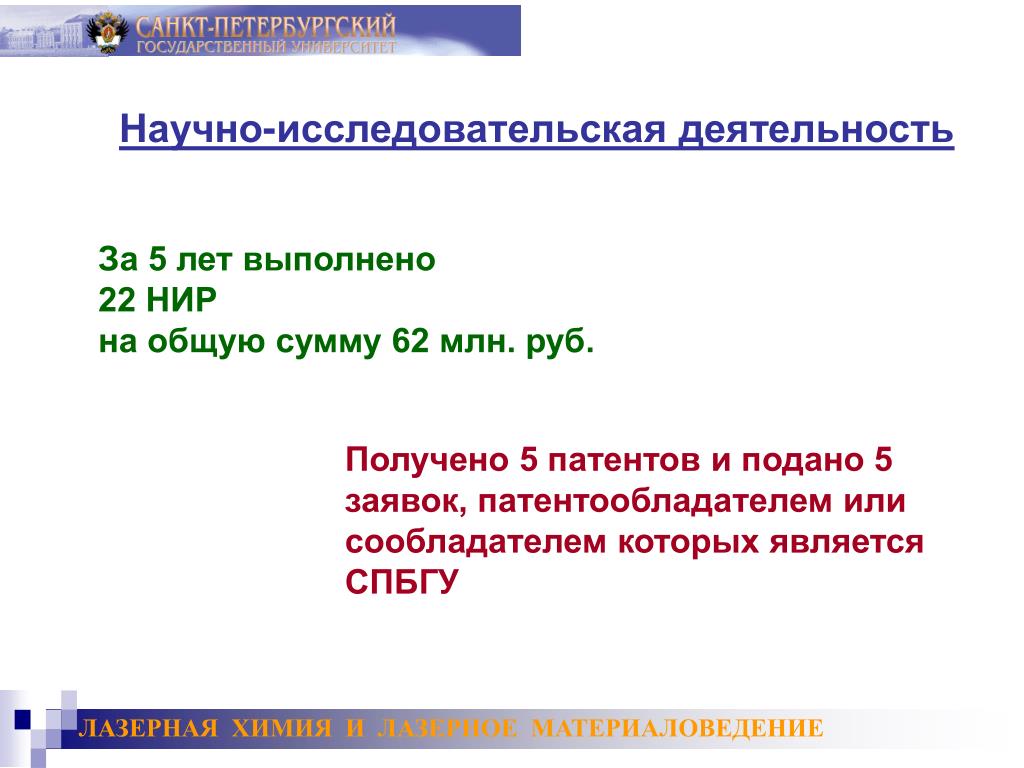 САНКТ-ПЕТЕРБУРГСКИЙ
ГОСУДАРСТВЕННЫЙ УНИВЕРСИТЕТ

Научно-исследовательская деятельность

За 5 лет выполнено
22 НИР
на общую сумму 62 млн. руб.

Получено 5 патентов и подано 5 заявок, патентообладателем или сообладателем которых является СПБГУ

ЛАЗЕРНАЯ ХИМИЯ И ЛАЗЕРНОЕ МАТЕРИАЛОВЕДЕНИЕ